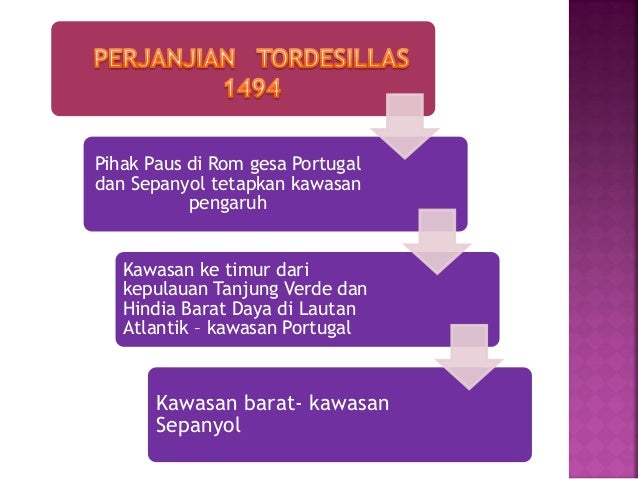 PERJANJIAN TORDESILLAS 1494

Pihak Paus di Rom gesa Portugal dan Sepanyol tetapkan kawasan pengaruh

Kawasan ke timur dari kepulauan Tanjung Verde dan Hindia Barat Daya di Lautan Atlantik – kawasan Portugal

Kawasan barat- kawasan Sepanyol